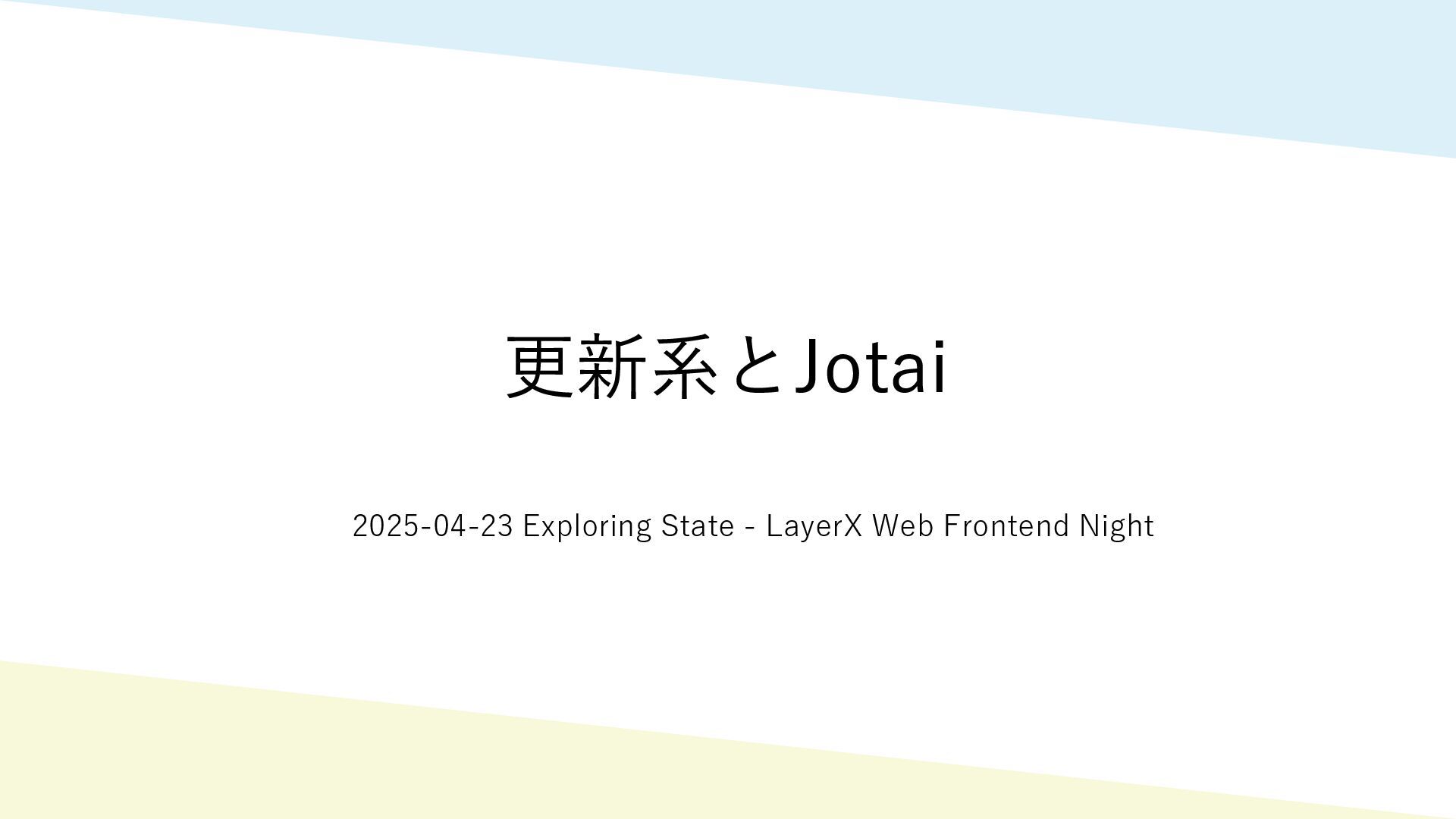 更新系とJotai

2025-04-23 Exploring State - LayerX Web Frontend Night